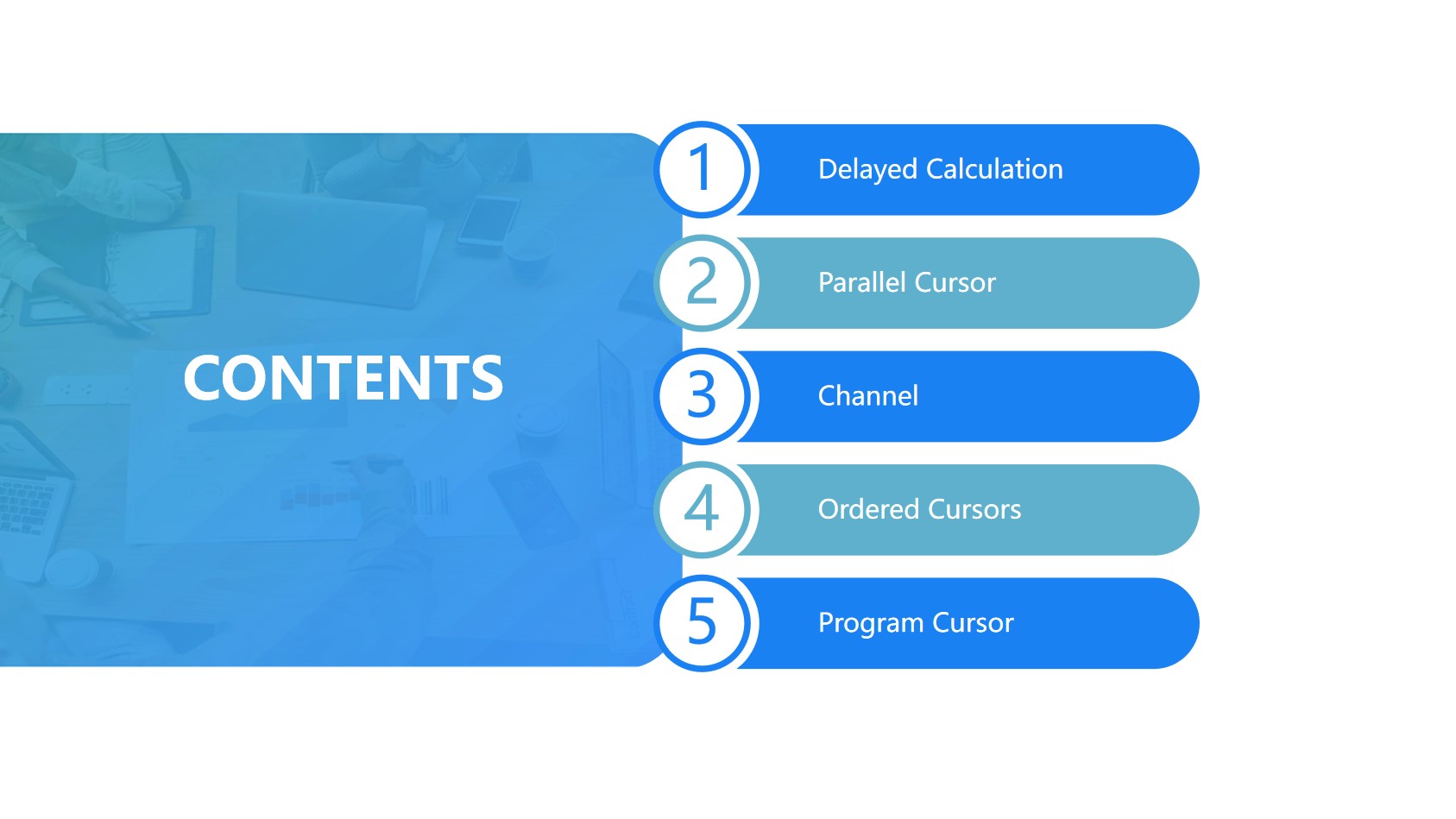 CONTENTS

1 Delayed Calculation

2 Parallel Cursor

3 Channel

4 Ordered Cursors

5 Program Cursor